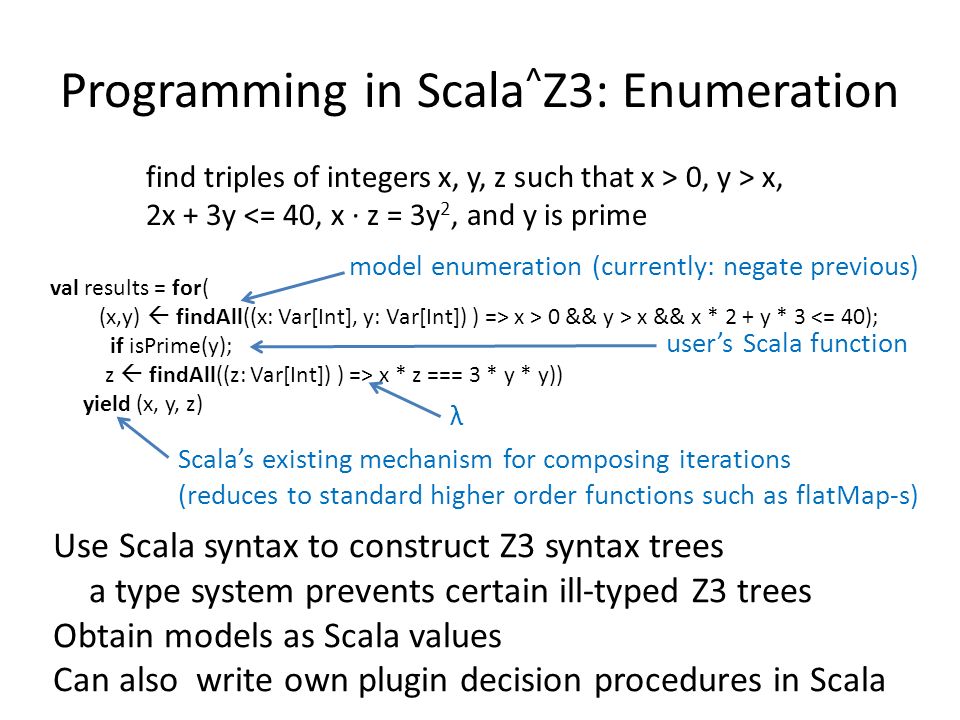 Programming in Scala^Z3: Enumeration

find triples of integers x, y, z such that x > 0, y > x, 2x + 3y <= 40, x · z = 3y$^2$, and y is prime

model enumeration (currently: negate previous)

val results = for(
(x,y) ← findAll((x: Var[Int], y: Var[Int]) ) => x > 0 && y > x && x * 2 + y * 3 <= 40);
if isPrime(y);
z ← findAll((z: Var[Int]) ) => x * z === 3 * y * y))
yield (x, y, z)

user's Scala function

λ

Scala's existing mechanism for composing iterations
(reduces to standard higher order functions such as flatMap-s)

Use Scala syntax to construct Z3 syntax trees
a type system prevents certain ill-typed Z3 trees
Obtain models as Scala values
Can also write own plugin decision procedures in Scala